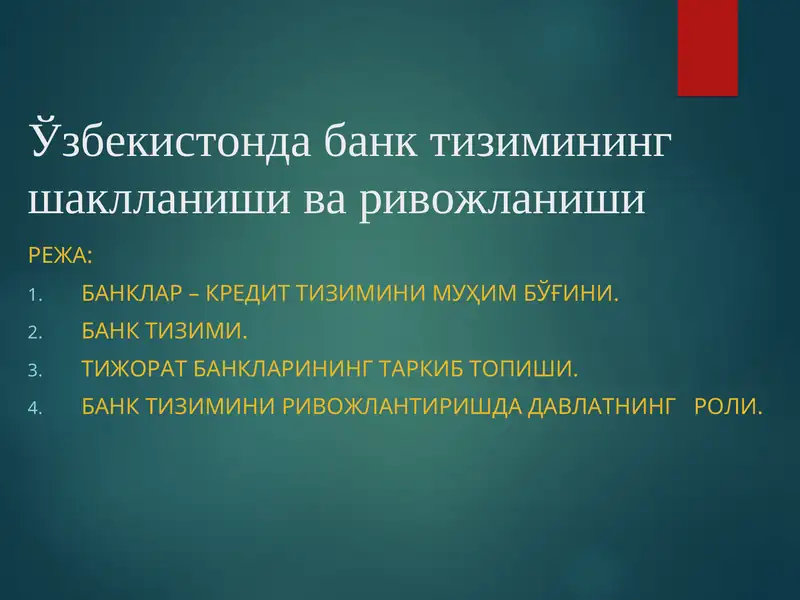 Ўзбекистонда банк тизимининг шаклланиши ва ривожланиши

РЕЖА:

1. БАНКЛАР – КРЕДИТ ТИЗИМИНИ МУҲИМ БЎҒИНИ.
2. БАНК ТИЗИМИ.
3. ТИЖОРАТ БАНКЛАРИНИНГ ТАРКИБ ТОПИШИ.
4. БАНК ТИЗИМИНИ РИВОЖЛАНТИРИШДА ДАВЛАТНИНГ РОЛИ.